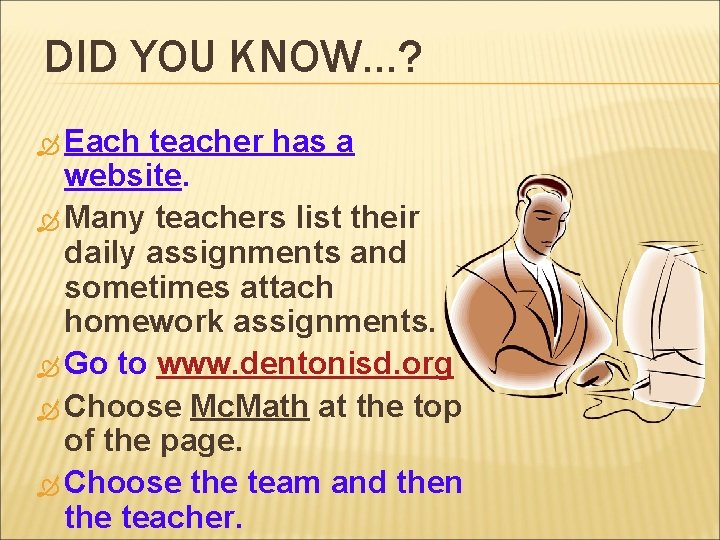 DID YOU KNOW...?

Each teacher has a website.

Many teachers list their daily assignments and sometimes attach homework assignments.

Go to www.dentonisd.org

Choose McMath at the top of the page.

Choose the team and then the teacher.